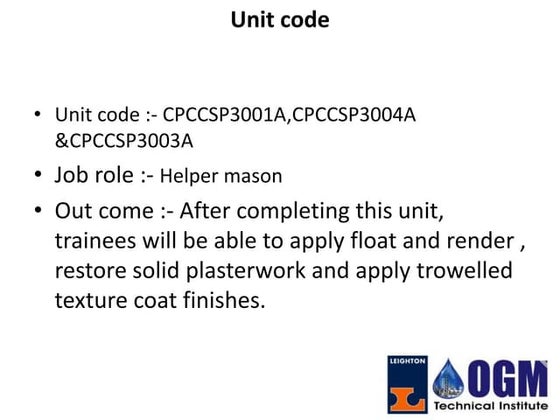 Unit code

• Unit code :- CPCCSP3001A,CPCCSP3004A &CPCCSP3003A
• Job role :- Helper mason
• Out come :- After completing this unit, trainees will be able to apply float and render , restore solid plasterwork and apply trowelled texture coat finishes.

LEIGHTON
OGM
Technical Institute